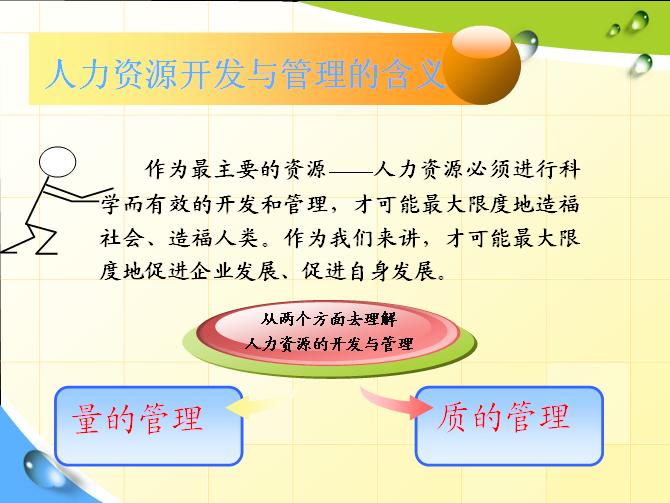 人力资源开发与管理的含义

作为最主要的资源——人力资源必须进行科学而有效的开发和管理，才可能最大限度地造福社会、造福人类。作为我们来讲，才可能最大限度地促进企业发展、促进自身发展。

从两个方面去理解
人力资源的开发与管理

量的管理

质的管理